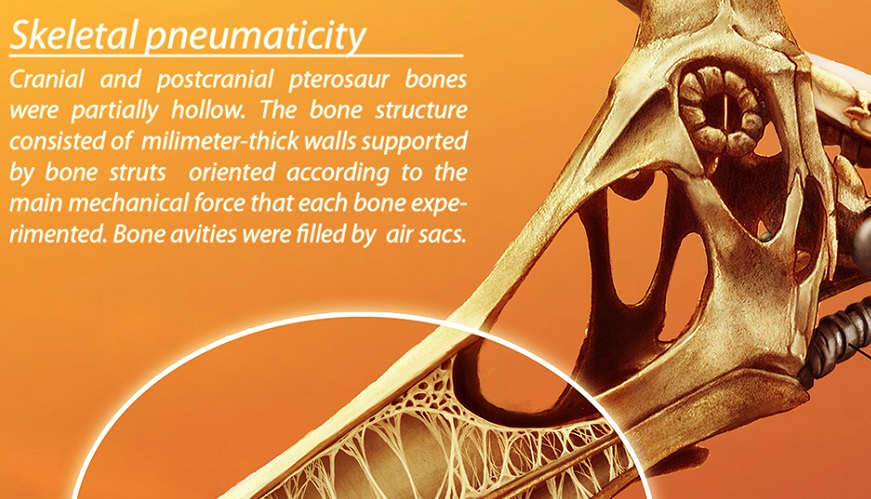 Skeletal pneumaticity

Cranial and postcranial pterosaur bones were partially hollow. The bone structure consisted of milimeter-thick walls supported by bone struts oriented according to the main mechanical force that each bone experimented. Bone avities were filled by air sacs.